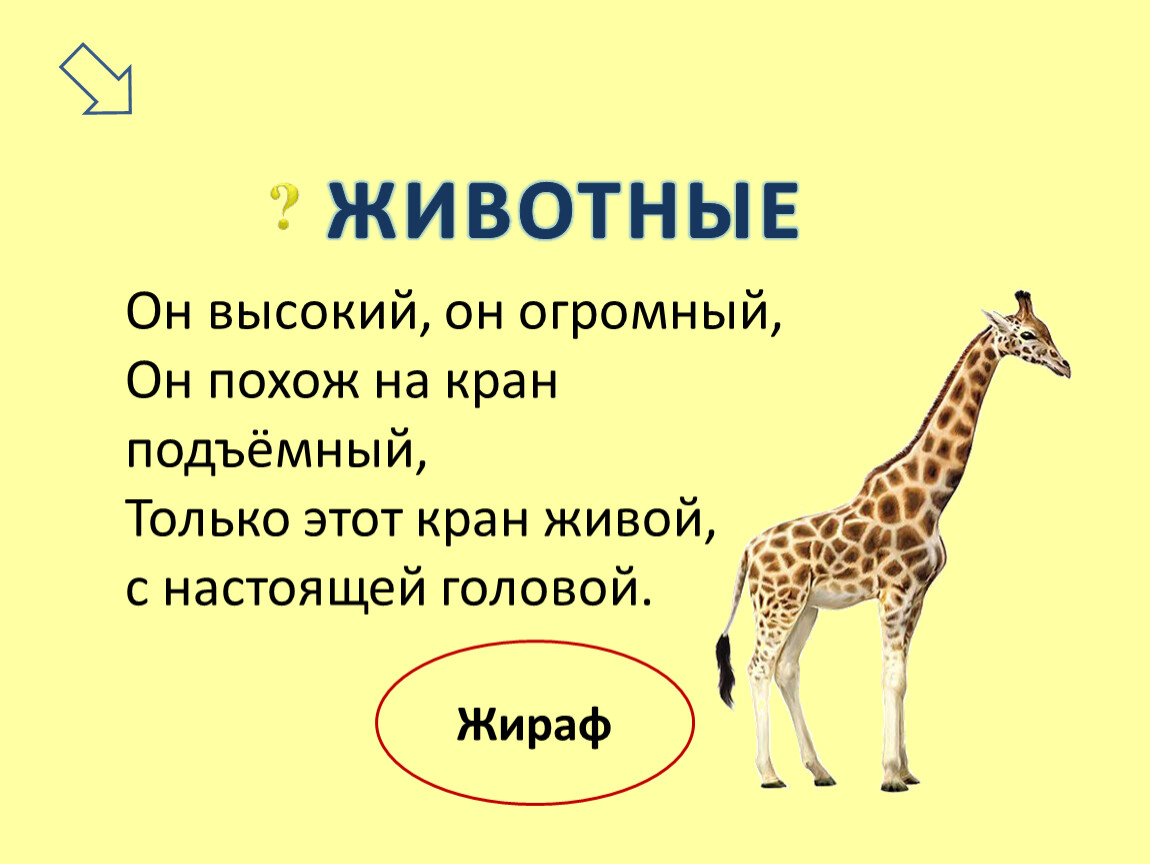 ? ЖИВОТНЫЕ

Он высокий, он огромный,
Он похож на кран подъёмный,
Только этот кран живой,
с настоящей головой.

Жираф